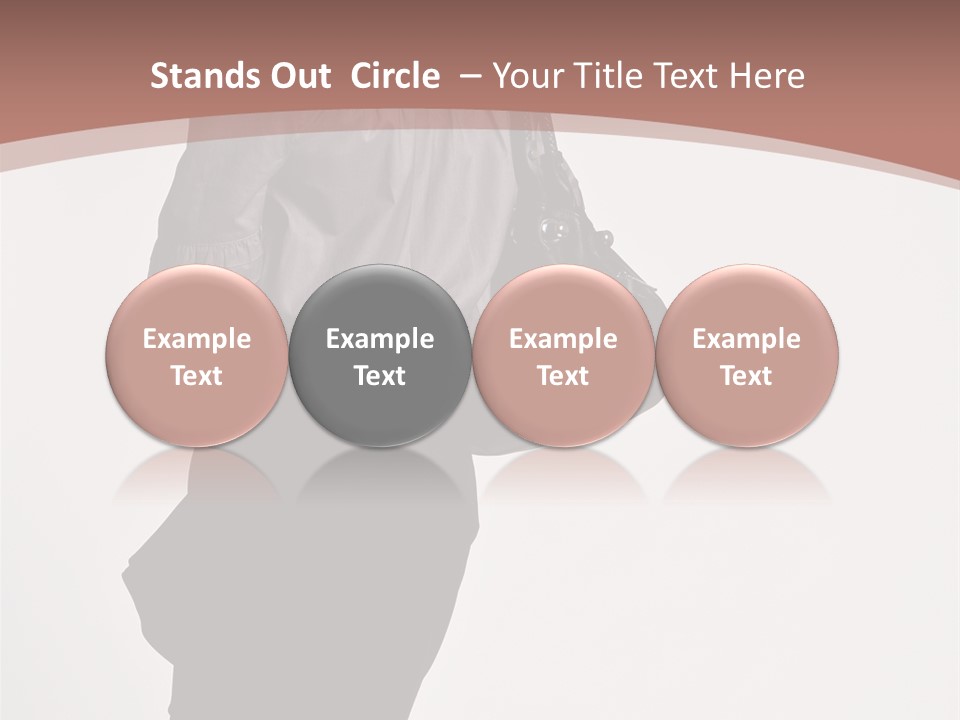 Stands Out Circle – Your Title Text Here

Example Text

Example Text

Example Text

Example Text